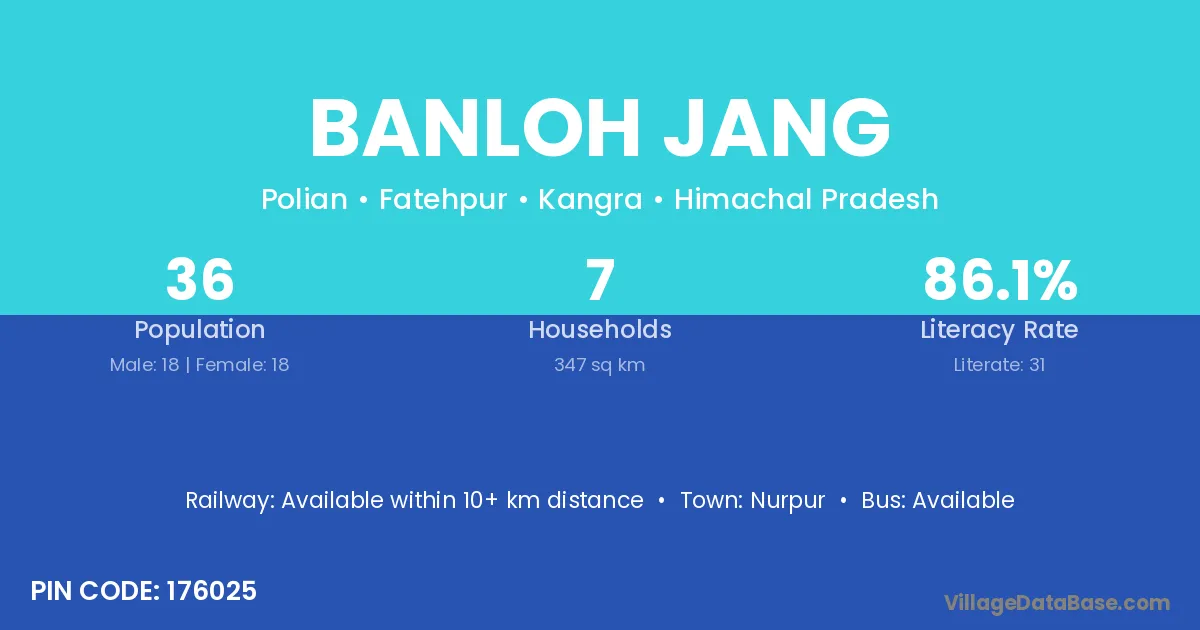 BANLOH JANG

Polian • Fatehpur • Kangra • Himachal Pradesh

36
Population
Male: 18 | Female: 18

7
Households
347 sq km

86.1%
Literacy Rate
Literate: 31

Railway: Available within 10+ km distance • Town: Nurpur • Bus: Available

PIN CODE: 176025

VillageDataBase.com